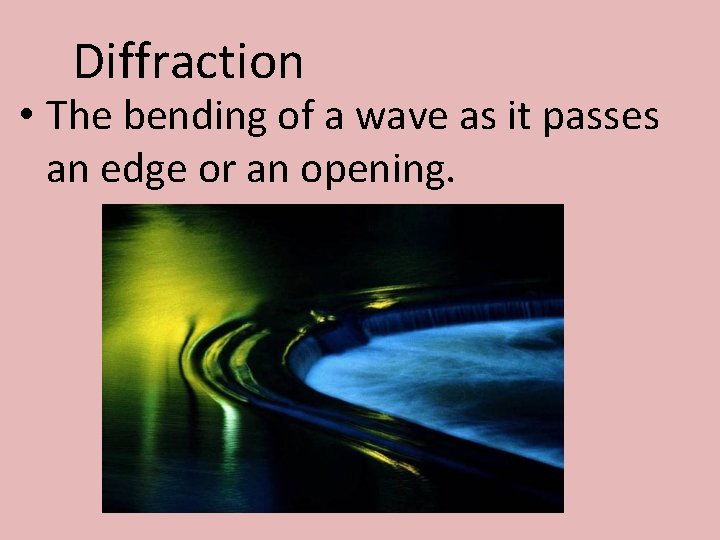 Diffraction

• The bending of a wave as it passes an edge or an opening.